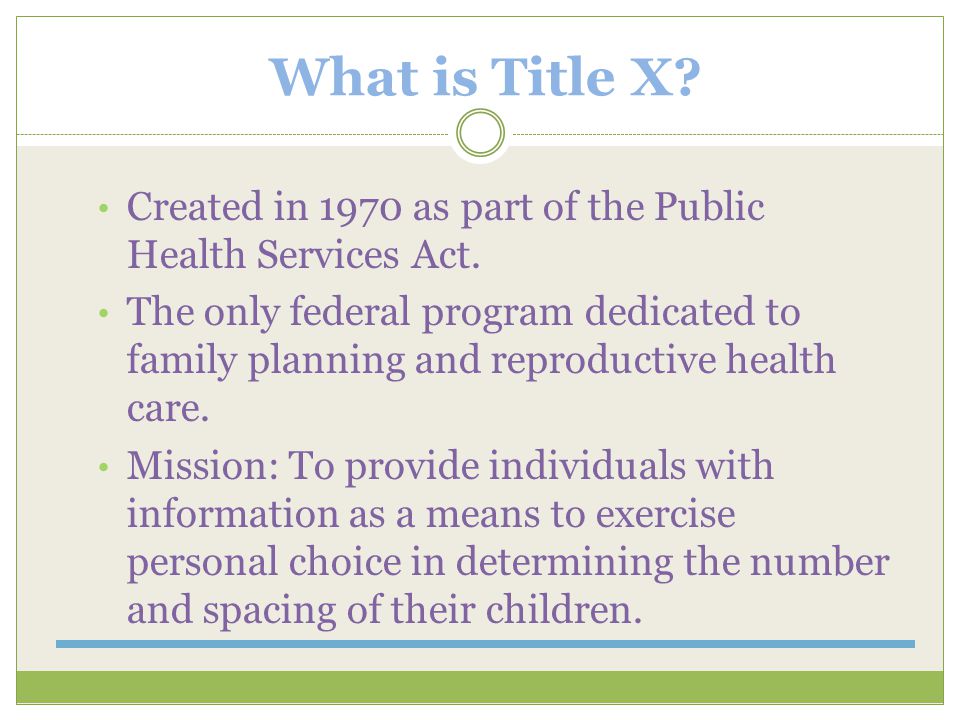 What is Title X?

• Created in 1970 as part of the Public Health Services Act.
• The only federal program dedicated to family planning and reproductive health care.
• Mission: To provide individuals with information as a means to exercise personal choice in determining the number and spacing of their children.